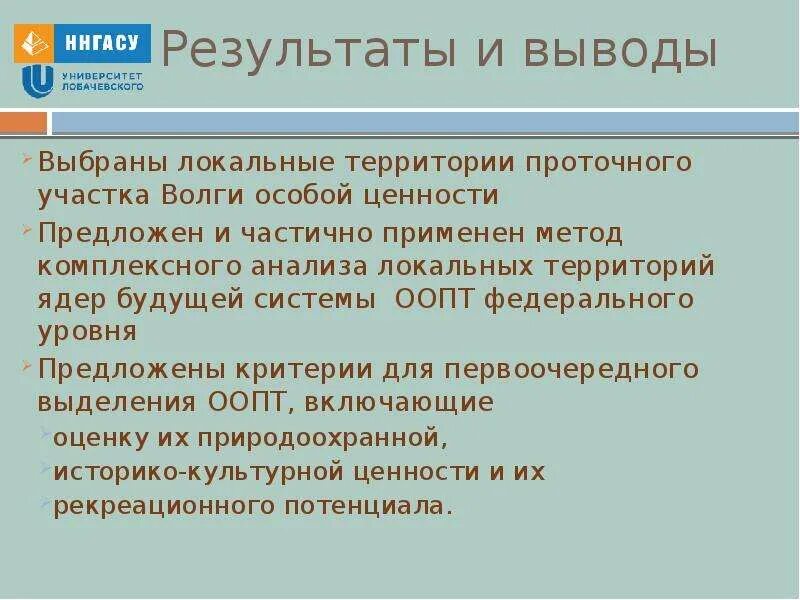 ННГАСУ

УНИВЕРСИТЕТ ЛОБАЧЕВСКОГО

Результаты и выводы

Выбраны локальные территории проточного участка Волги особой ценности

Предложен и частично применен метод комплексного анализа локальных территорий ядер будущей системы ООПТ федерального уровня

Предложены критерии для первоочередного выделения ООПТ, включающие

оценку их природоохранной,

историко-культурной ценности и их

рекреационного потенциала.